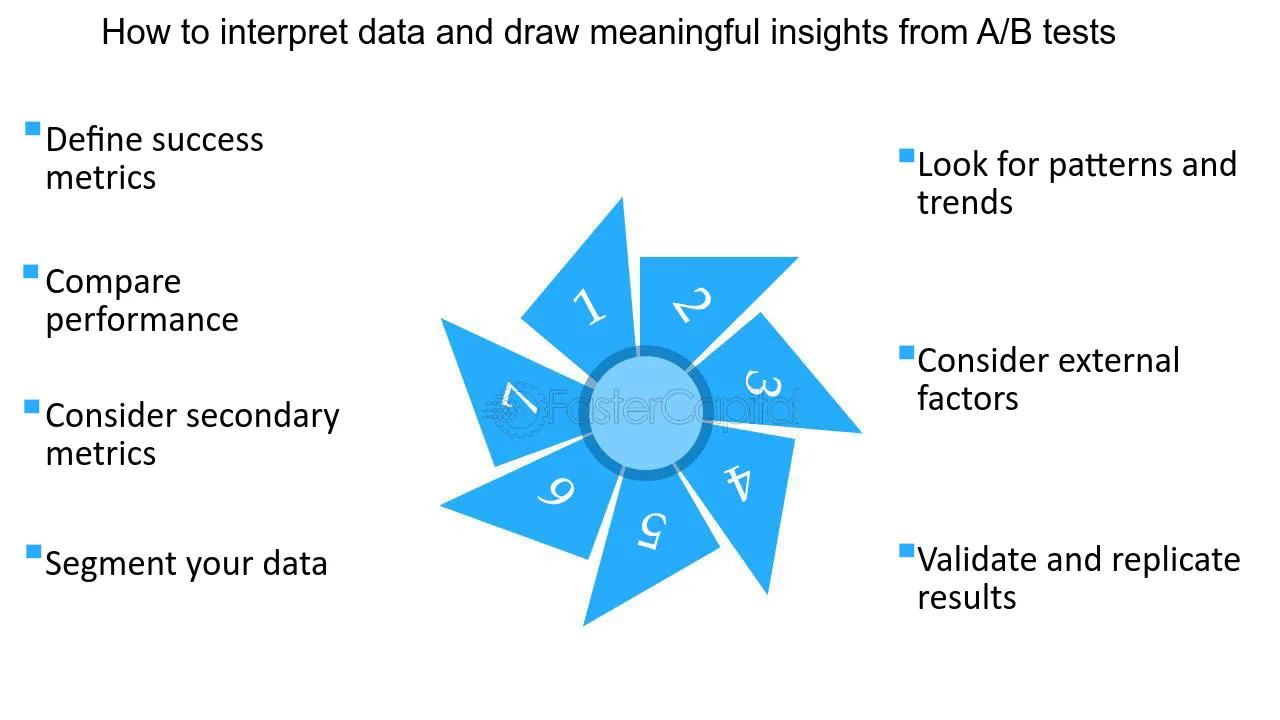 How to interpret data and draw meaningful insights from A/B tests

• Define success metrics

• Compare performance

• Consider secondary metrics

• Segment your data

1
2
3
4
5
6
7

• Look for patterns and trends

• Consider external factors

• Validate and replicate results

FasterCapital